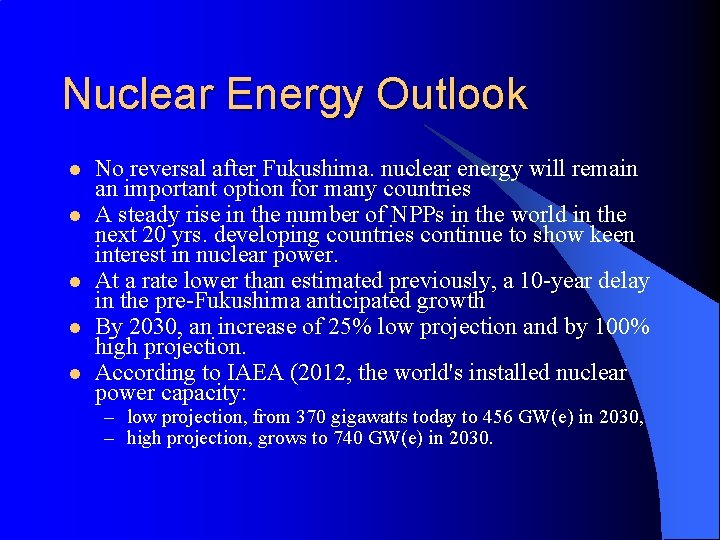 Nuclear Energy Outlook

- No reversal after Fukushima. nuclear energy will remain an important option for many countries
- A steady rise in the number of NPPs in the world in the next 20 yrs. developing countries continue to show keen interest in nuclear power.
- At a rate lower than estimated previously, a 10-year delay in the pre-Fukushima anticipated growth
- By 2030, an increase of 25% low projection and by 100% high projection.
- According to IAEA (2012, the world's installed nuclear power capacity:
  – low projection, from 370 gigawatts today to 456 GW(e) in 2030,
  – high projection, grows to 740 GW(e) in 2030.